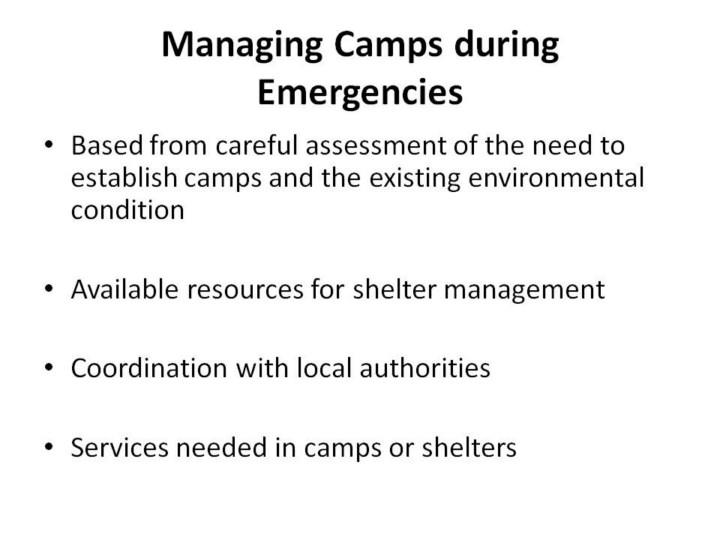 Managing Camps during Emergencies

• Based from careful assessment of the need to establish camps and the existing environmental condition

• Available resources for shelter management

• Coordination with local authorities

• Services needed in camps or shelters